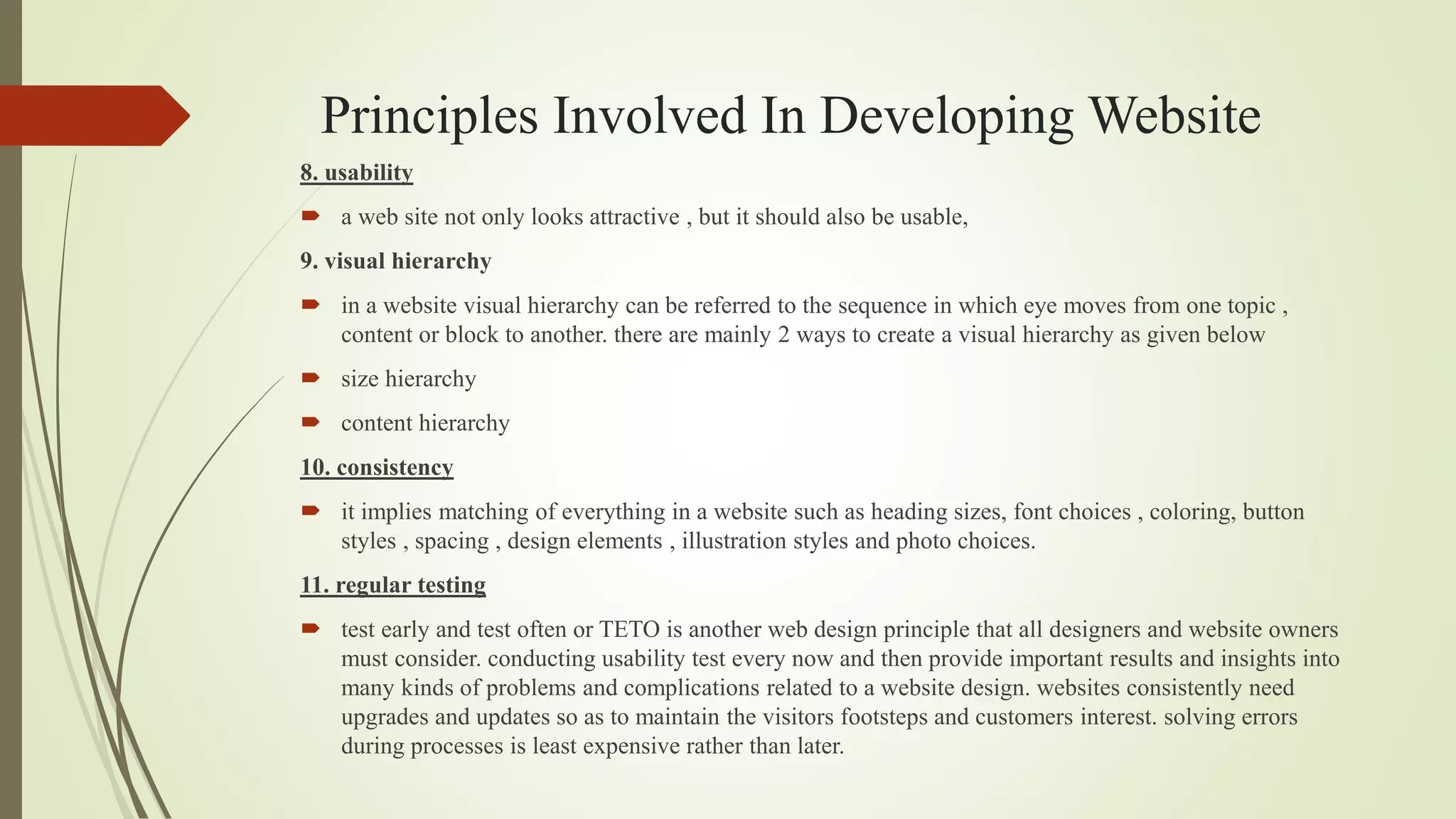 Principles Involved In Developing Website

8. usability

a web site not only looks attractive , but it should also be usable,

9. visual hierarchy

in a website visual hierarchy can be referred to the sequence in which eye moves from one topic , content or block to another. there are mainly 2 ways to create a visual hierarchy as given below

size hierarchy

content hierarchy

10. consistency

it implies matching of everything in a website such as heading sizes, font choices , coloring, button styles , spacing , design elements , illustration styles and photo choices.

11. regular testing

test early and test often or TETO is another web design principle that all designers and website owners must consider. conducting usability test every now and then provide important results and insights into many kinds of problems and complications related to a website design. websites consistently need upgrades and updates so as to maintain the visitors footsteps and customers interest. solving errors during processes is least expensive rather than later.